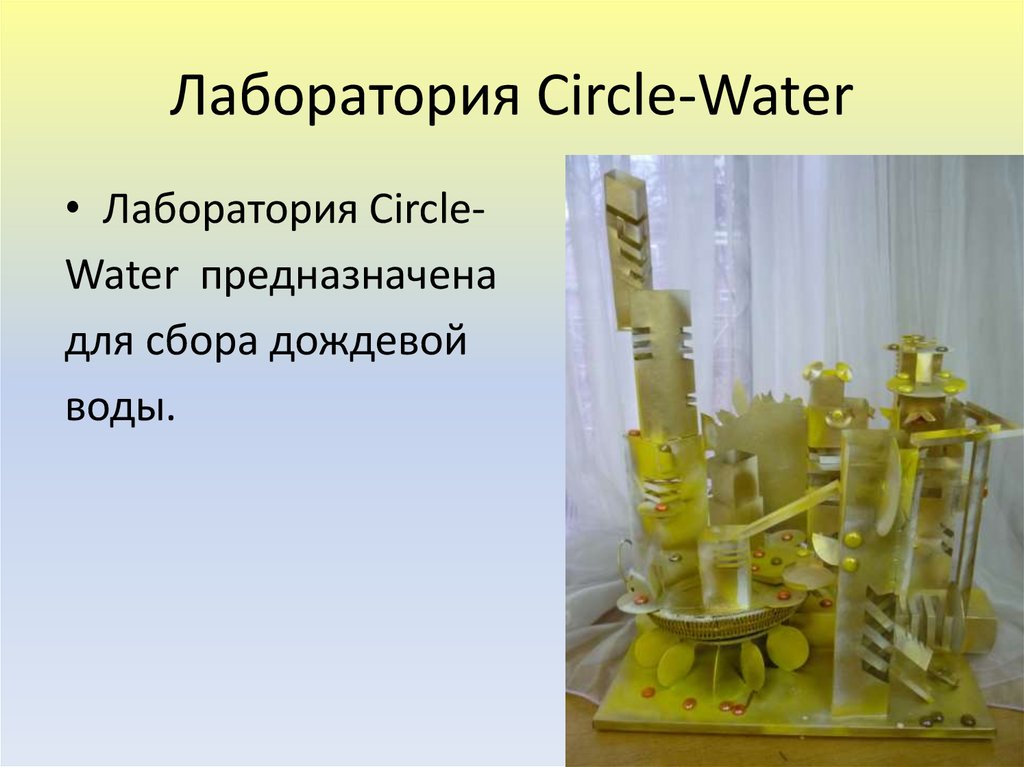 Лаборатория Circle-Water

• Лаборатория Circle-Water предназначена для сбора дождевой воды.